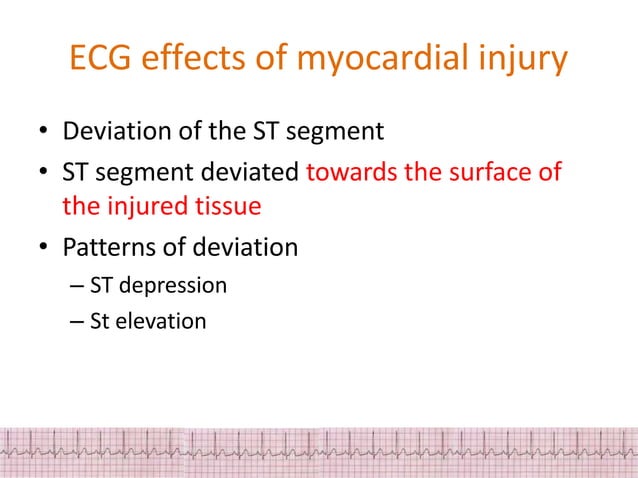 ECG effects of myocardial injury

• Deviation of the ST segment
• ST segment deviated towards the surface of the injured tissue
• Patterns of deviation
– ST depression
– St elevation